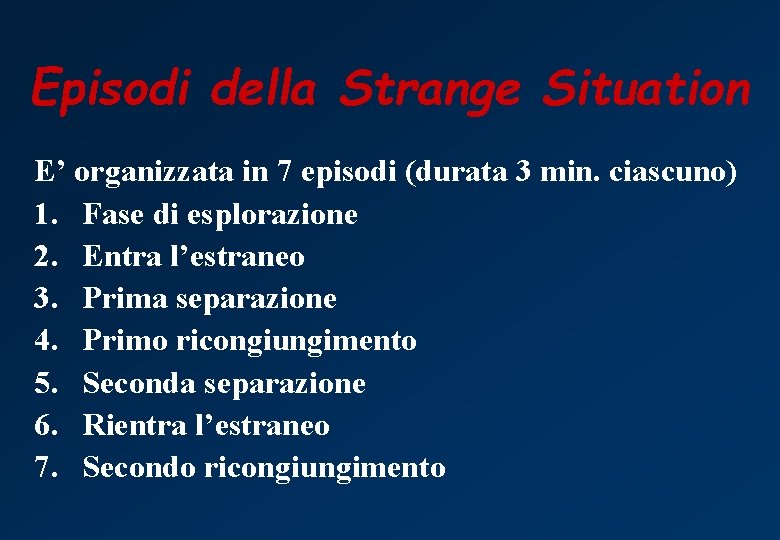 Episodi della Strange Situation

E’ organizzata in 7 episodi (durata 3 min. ciascuno)
1. Fase di esplorazione
2. Entra l’estraneo
3. Prima separazione
4. Primo ricongiungimento
5. Seconda separazione
6. Rientra l’estraneo
7. Secondo ricongiungimento